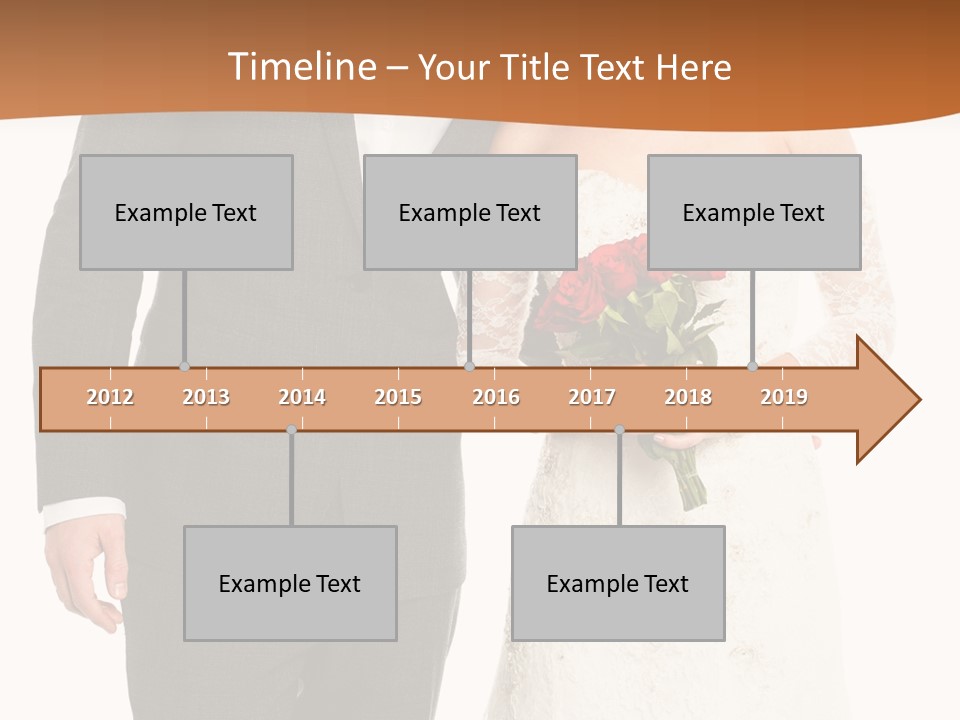 Timeline – Your Title Text Here

Example Text

Example Text

Example Text

2012 2013 2014 2015 2016 2017 2018 2019

Example Text

Example Text